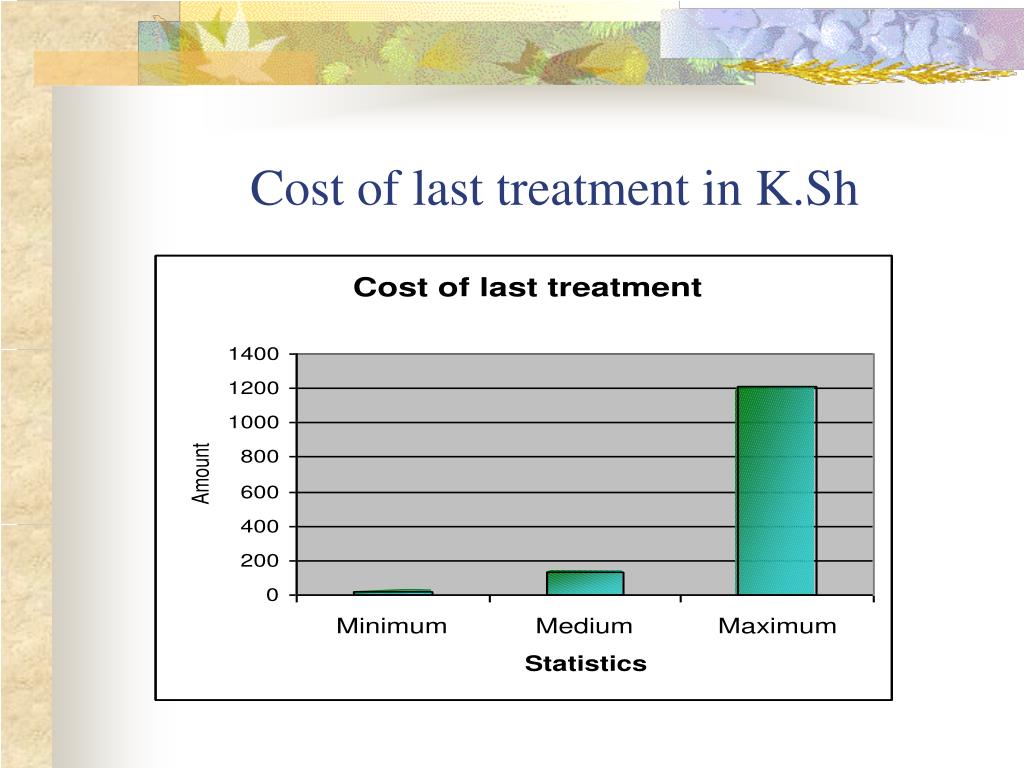 Cost of last treatment in K.Sh

Cost of last treatment

1400
1200
1000
800
600
400
200
0

Amount

Minimum
Medium
Maximum

Statistics